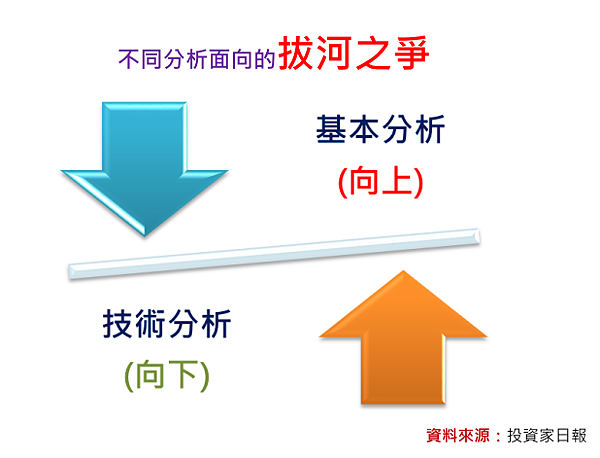 不同分析面向的拔河之爭

基本分析
(向上)

技術分析
(向下)

資料來源：投資家日報